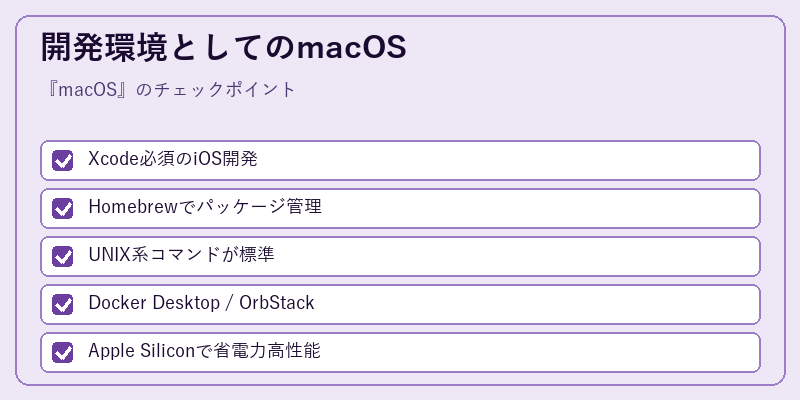 開発環境としてのmacOS

『macOS』のチェックポイント

Xcode必須のiOS開発

Homebrewでパッケージ管理

UNIX系コマンドが標準

Docker Desktop / OrbStack

Apple Siliconで省電力高性能